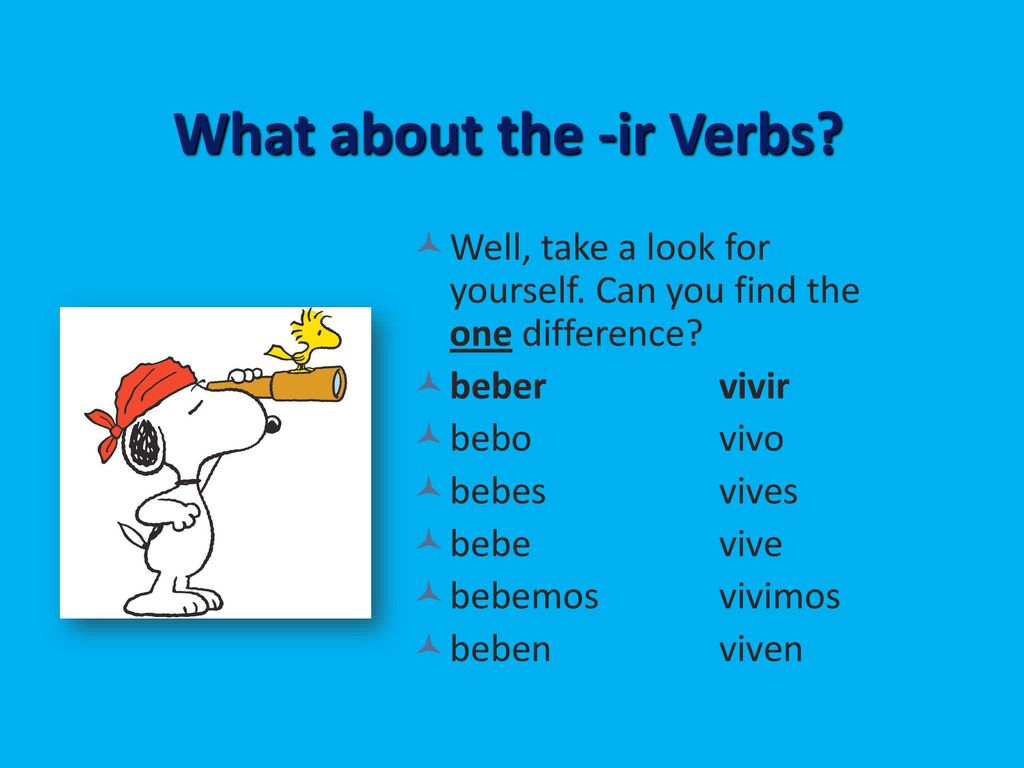 What about the -ir Verbs?

Well, take a look for yourself. Can you find the one difference?

beber vivir

bebo vivo

bebes vives

bebe vive

bebemos vivimos

beben viven